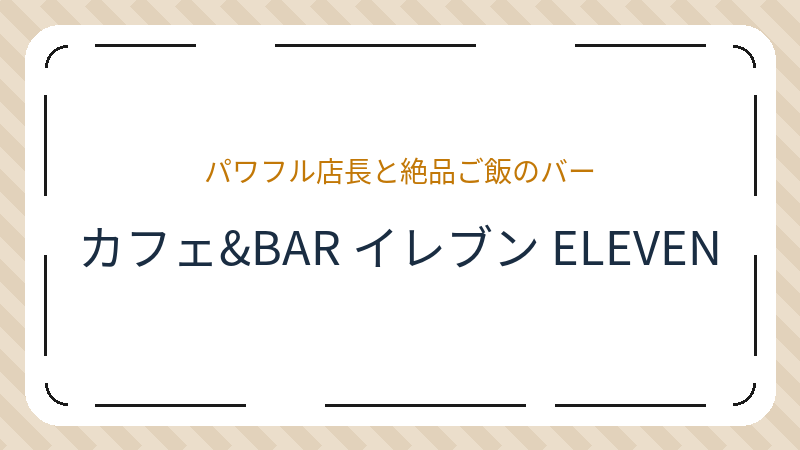 パワフル店長と絶品ご飯のバー

カフェ&BAR イレブン ELEVEN